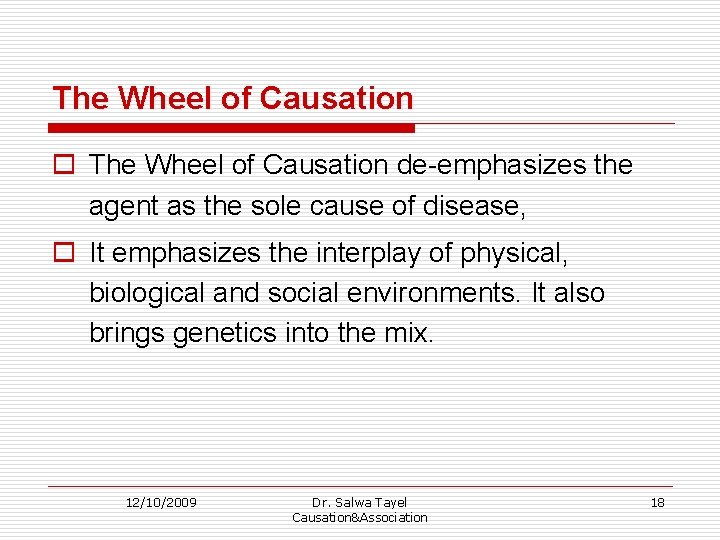 The Wheel of Causation

The Wheel of Causation de-emphasizes the agent as the sole cause of disease,

It emphasizes the interplay of physical, biological and social environments. It also brings genetics into the mix.

12/10/2009

Dr. Salwa Tayel
Causation&Association

18